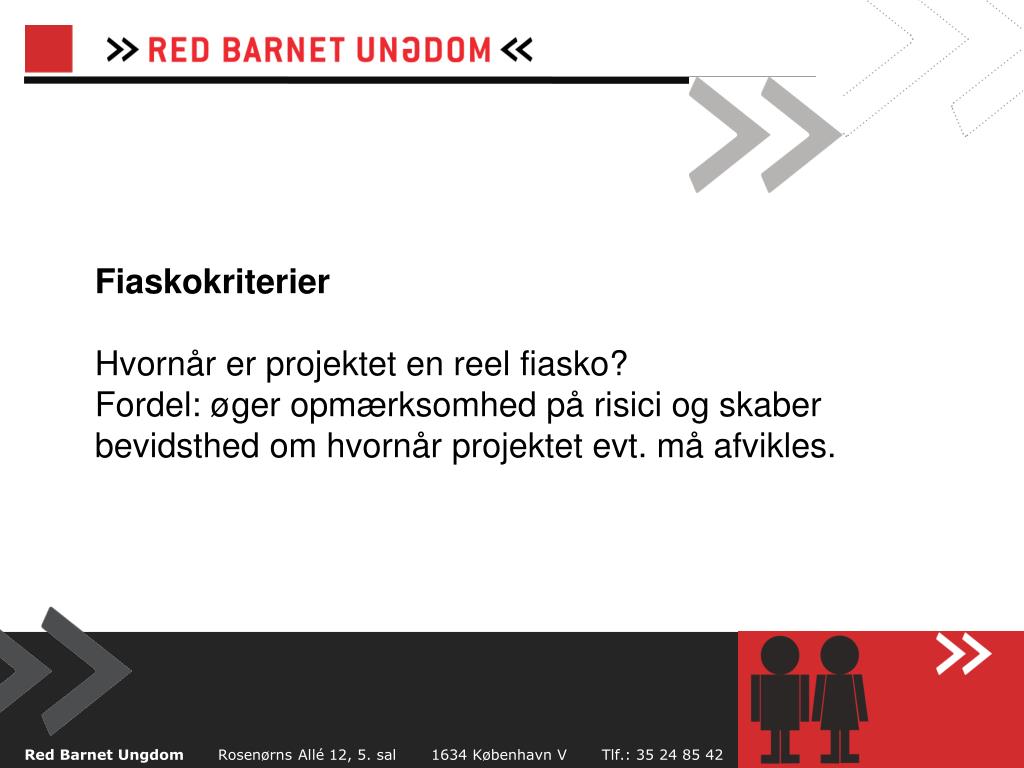 >> RED BARNET UNGDOM <<

Fiaskokriterier

Hvornår er projektet en reel fiasko?
Fordel: øger opmærksomhed på risici og skaber bevidsthed om hvornår projektet evt. må afvikles.

Red Barnet Ungdom Rosenørns Allé 12, 5. sal 1634 København V Tlf.: 35 24 85 42